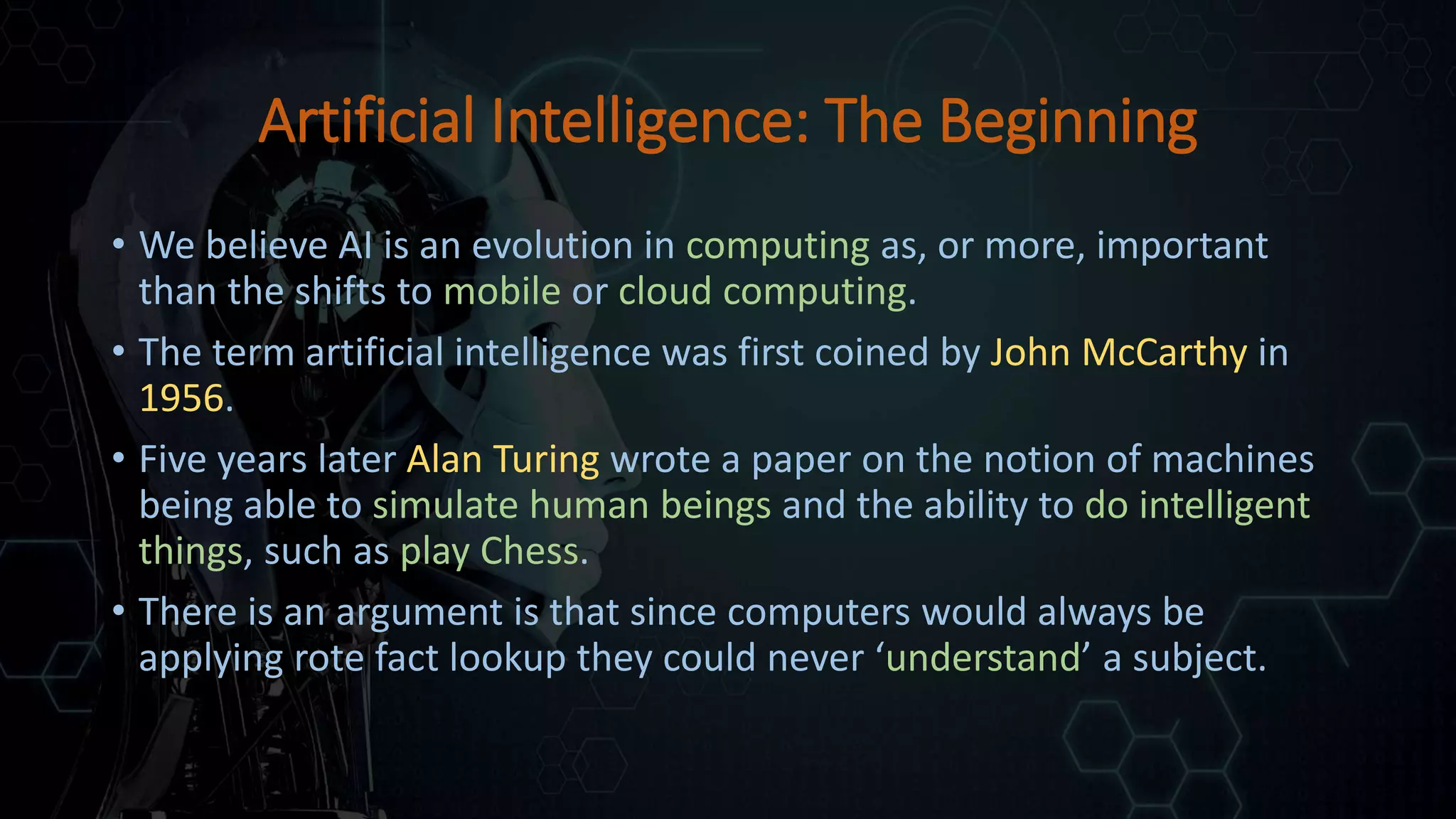 Artificial Intelligence: The Beginning

• We believe AI is an evolution in computing as, or more, important than the shifts to mobile or cloud computing.

• The term artificial intelligence was first coined by John McCarthy in 1956.

• Five years later Alan Turing wrote a paper on the notion of machines being able to simulate human beings and the ability to do intelligent things, such as play Chess.

• There is an argument is that since computers would always be applying rote fact lookup they could never ‘understand’ a subject.